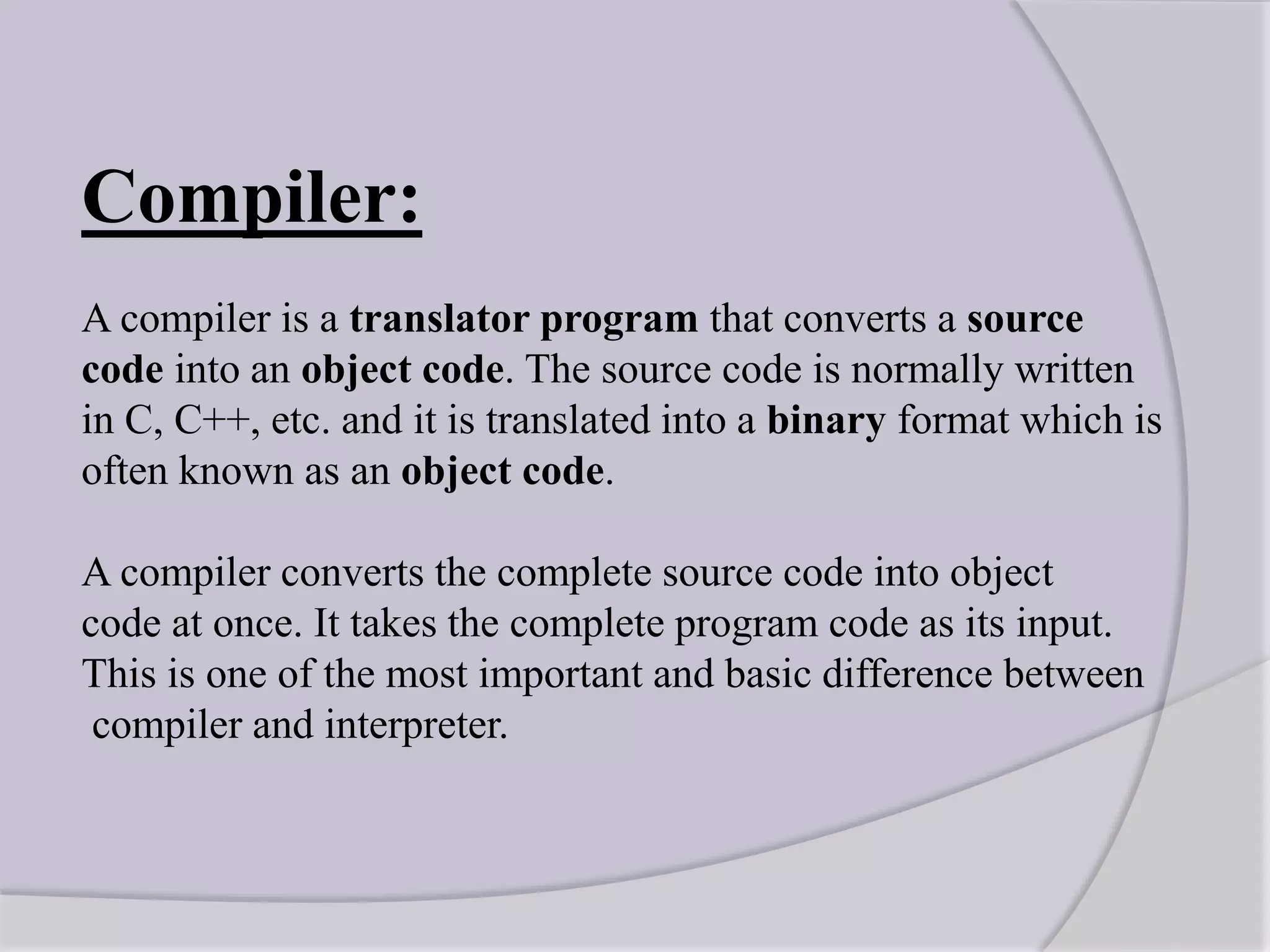 Compiler:

A compiler is a translator program that converts a source code into an object code. The source code is normally written in C, C++, etc. and it is translated into a binary format which is often known as an object code.

A compiler converts the complete source code into object code at once. It takes the complete program code as its input. This is one of the most important and basic difference between compiler and interpreter.